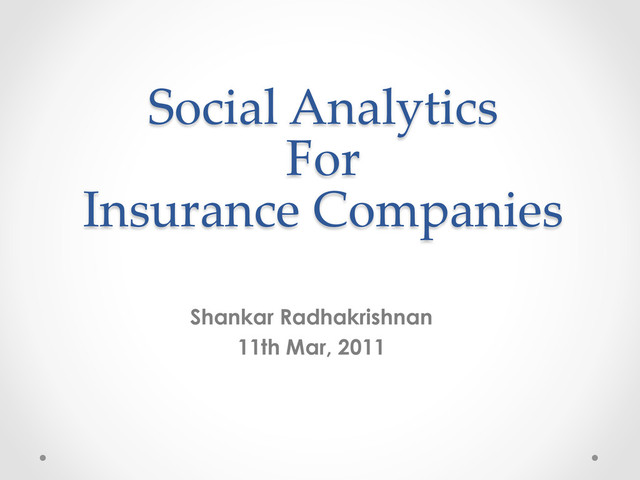 Social Analytics
For
Insurance Companies

Shankar Radhakrishnan
11th Mar, 2011